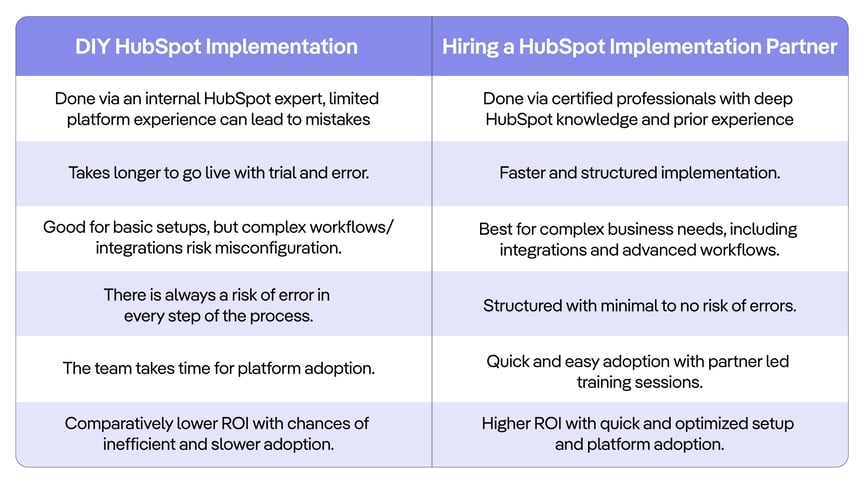 | DIY HubSpot Implementation | Hiring a HubSpot Implementation Partner |
|---|---|
| Done via an internal HubSpot expert, limited platform experience can lead to mistakes | Done via certified professionals with deep HubSpot knowledge and prior experience |
| Takes longer to go live with trial and error. | Faster and structured implementation. |
| Good for basic setups, but complex workflows/ integrations risk misconfiguration. | Best for complex business needs, including integrations and advanced workflows. |
| There is always a risk of error in every step of the process. | Structured with minimal to no risk of errors. |
| The team takes time for platform adoption. | Quick and easy adoption with partner led training sessions. |
| Comparatively lower ROI with chances of inefficient and slower adoption. | Higher ROI with quick and optimized setup and platform adoption. |